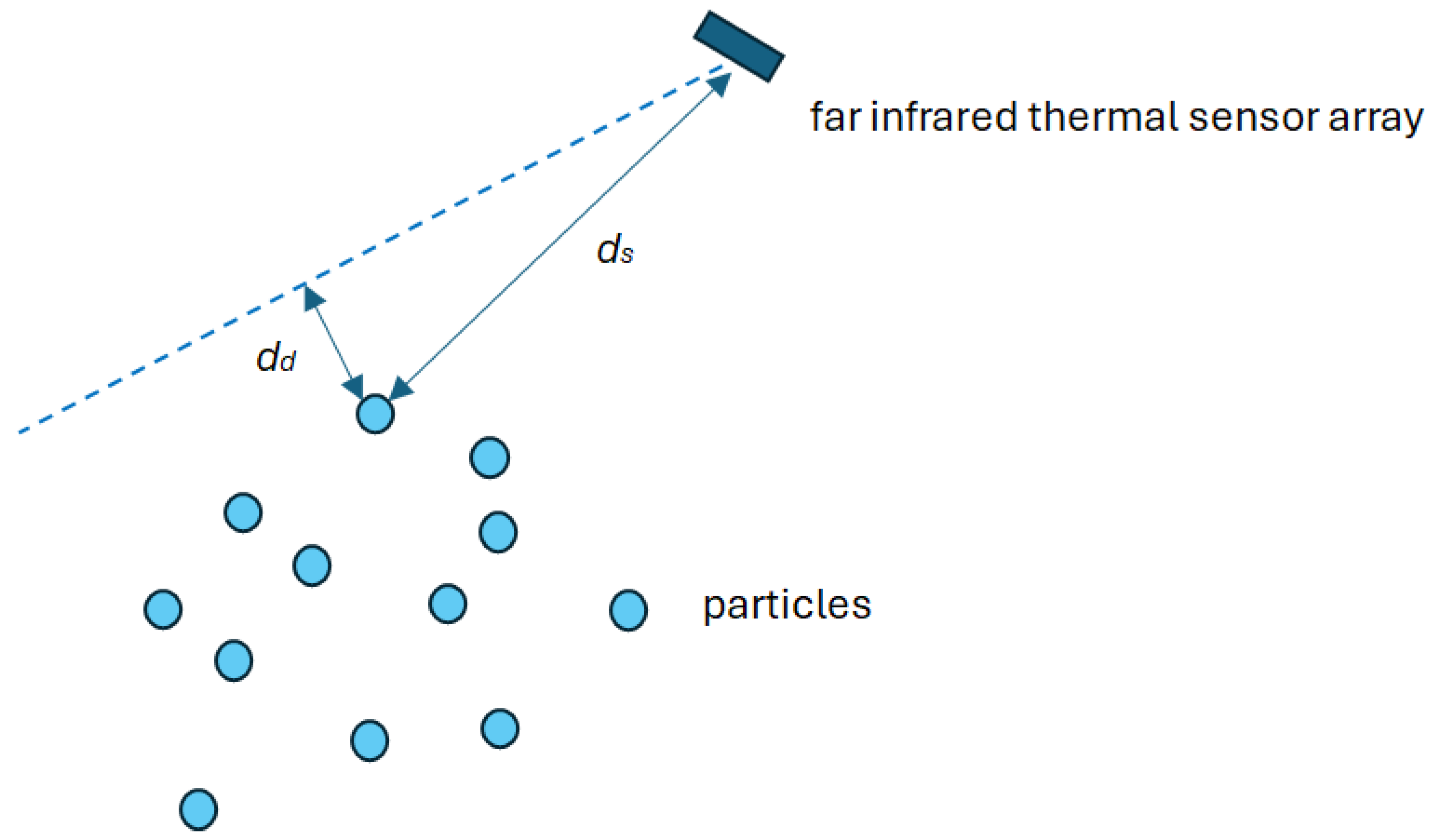 far infrared thermal sensor array

$d_s$

$d_d$

particles